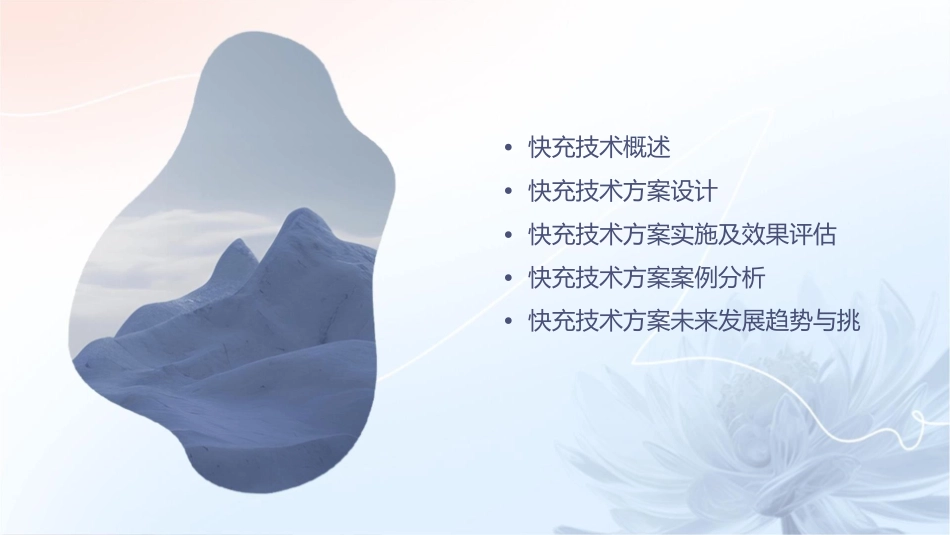 • 快充技术概述
• 快充技术方案设计
• 快充技术方案实施及效果评估
• 快充技术方案案例分析
• 快充技术方案未来发展趋势与挑